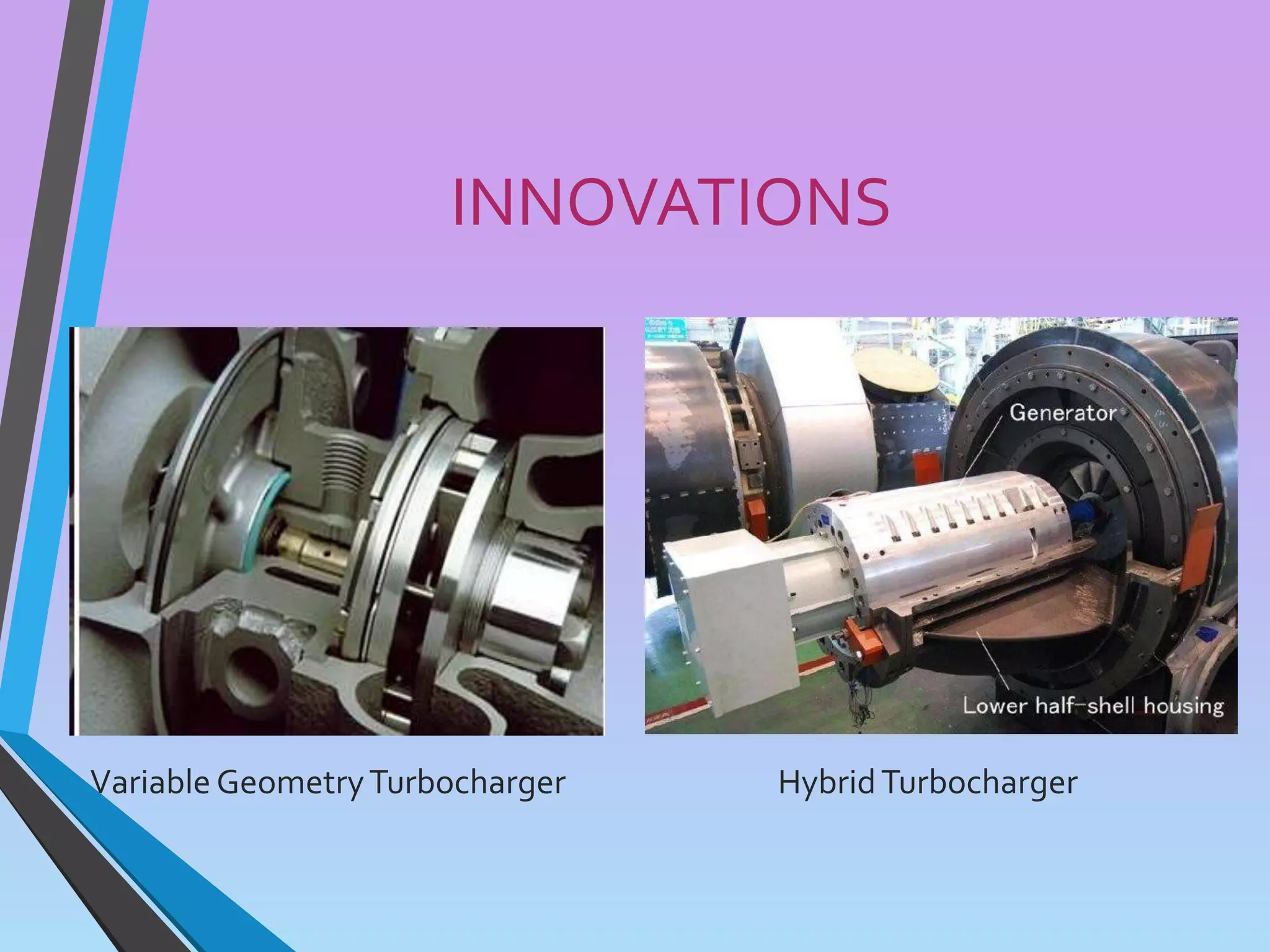 INNOVATIONS

Generator

Lower half-shell housing

Variable Geometry Turbocharger

Hybrid Turbocharger